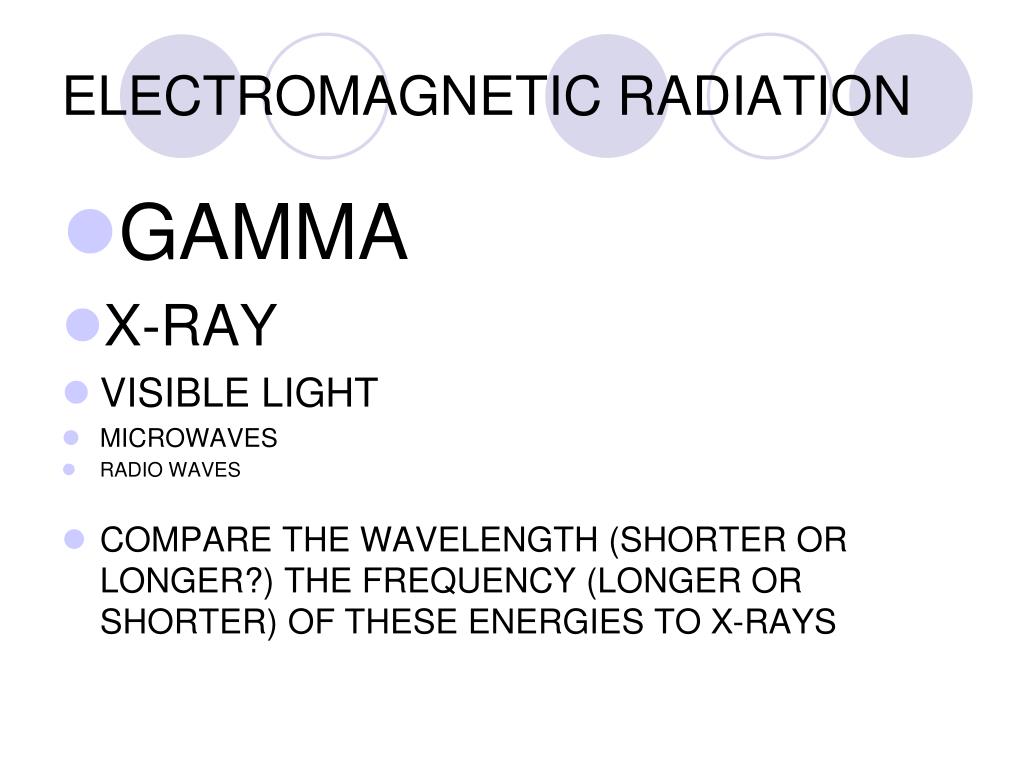 ELECTROMAGNETIC RADIATION

- GAMMA
- X-RAY
- VISIBLE LIGHT
- MICROWAVES
- RADIO WAVES

- COMPARE THE WAVELENGTH (SHORTER OR LONGER?) THE FREQUENCY (LONGER OR SHORTER) OF THESE ENERGIES TO X-RAYS